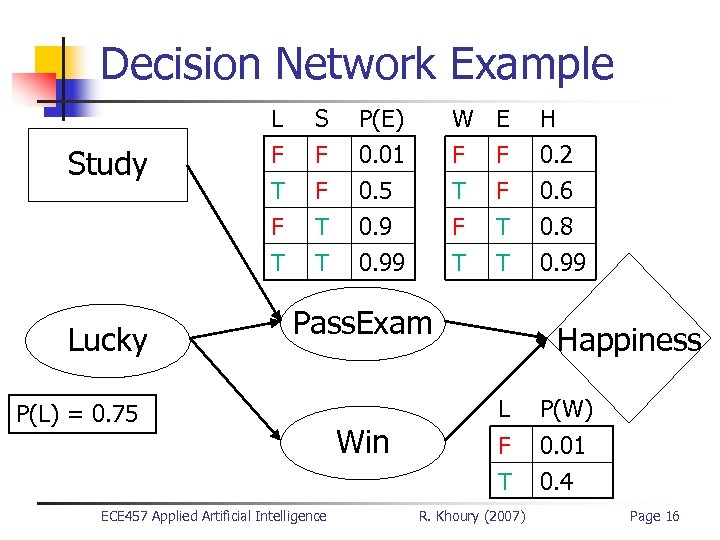 Decision Network Example

Study

| L | S | P(E) |
|---|---|---|
| F | F | 0.01 |
| T | F | 0.5 |
| F | T | 0.9 |
| T | T | 0.99 |

| W | E | H |
|---|---|---|
| F | F | 0.2 |
| T | F | 0.6 |
| F | T | 0.8 |
| T | T | 0.99 |

Lucky

PassExam

Happiness

P(L) = 0.75

Win

| L | P(W) |
|---|---|
| F | 0.01 |
| T | 0.4 |

ECE457 Applied Artificial Intelligence R. Khoury (2007) Page 16